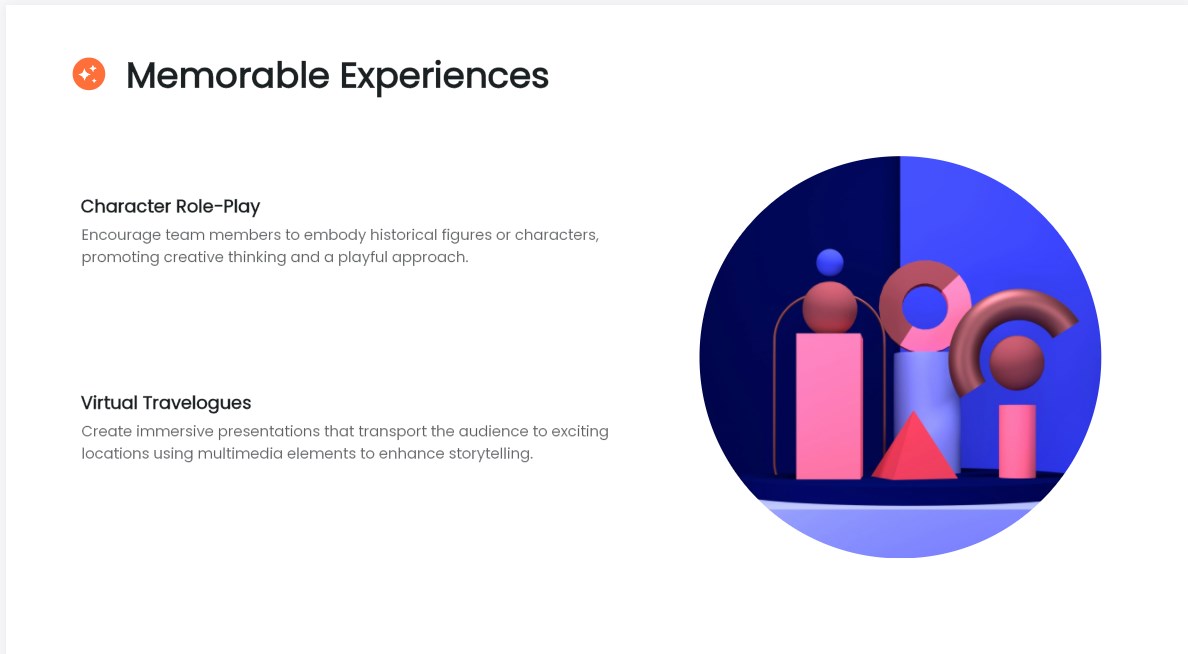 Memorable Experiences

Character Role-Play

Encourage team members to embody historical figures or characters, promoting creative thinking and a playful approach.

Virtual Travelogues

Create immersive presentations that transport the audience to exciting locations using multimedia elements to enhance storytelling.